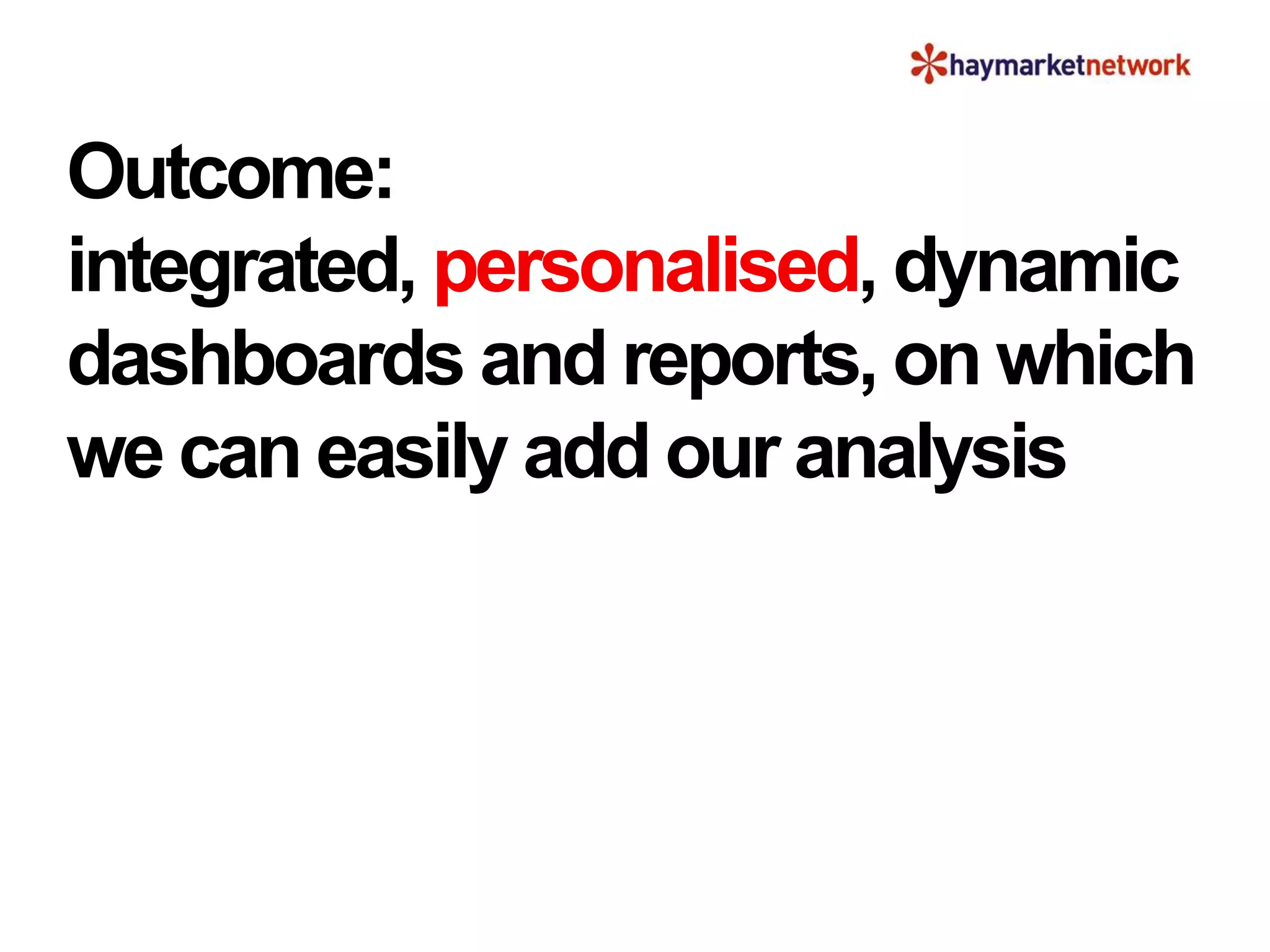 haymarketnetwork

Outcome:
integrated, personalised, dynamic dashboards and reports, on which we can easily add our analysis